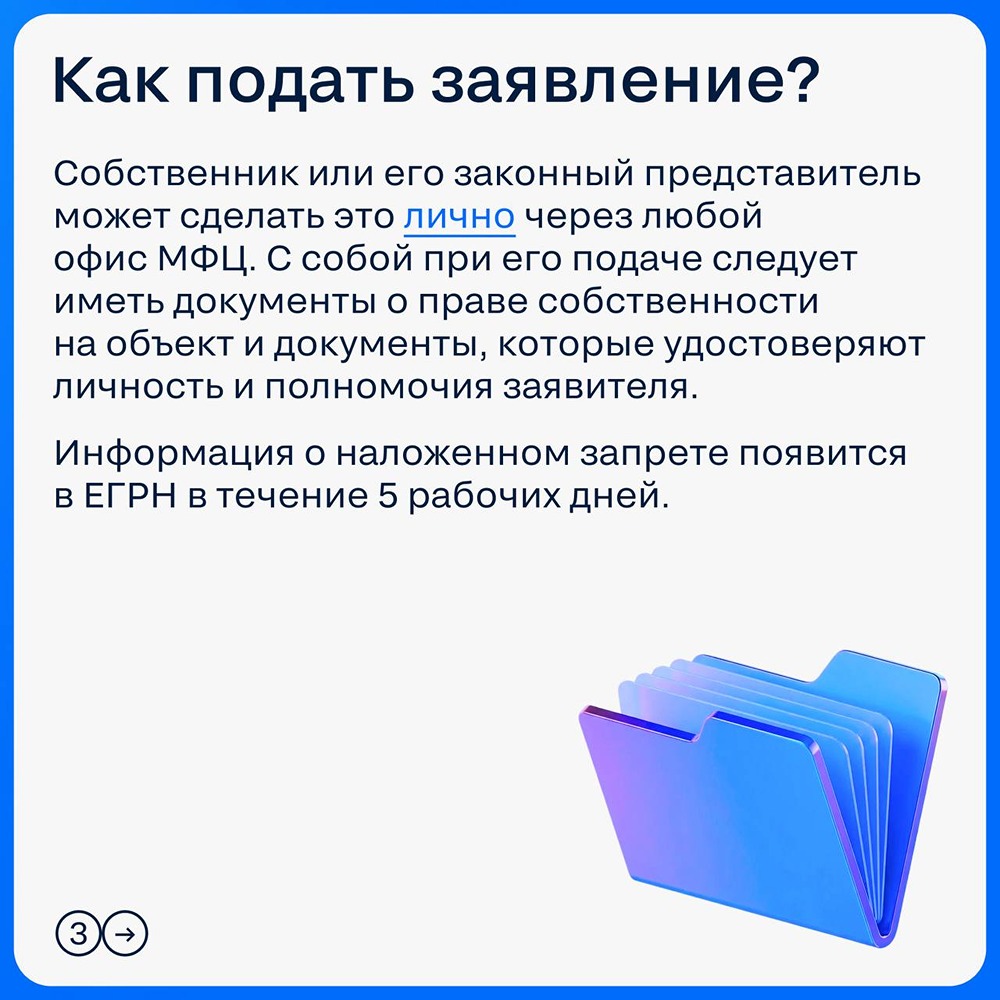 Как подать заявление?

Собственник или его законный представитель может сделать это лично через любой офис МФЦ. С собой при его подаче следует иметь документы о праве собственности на объект и документы, которые удостоверяют личность и полномочия заявителя.

Информация о наложенном запрете появится в ЕГРН в течение 5 рабочих дней.

3 →